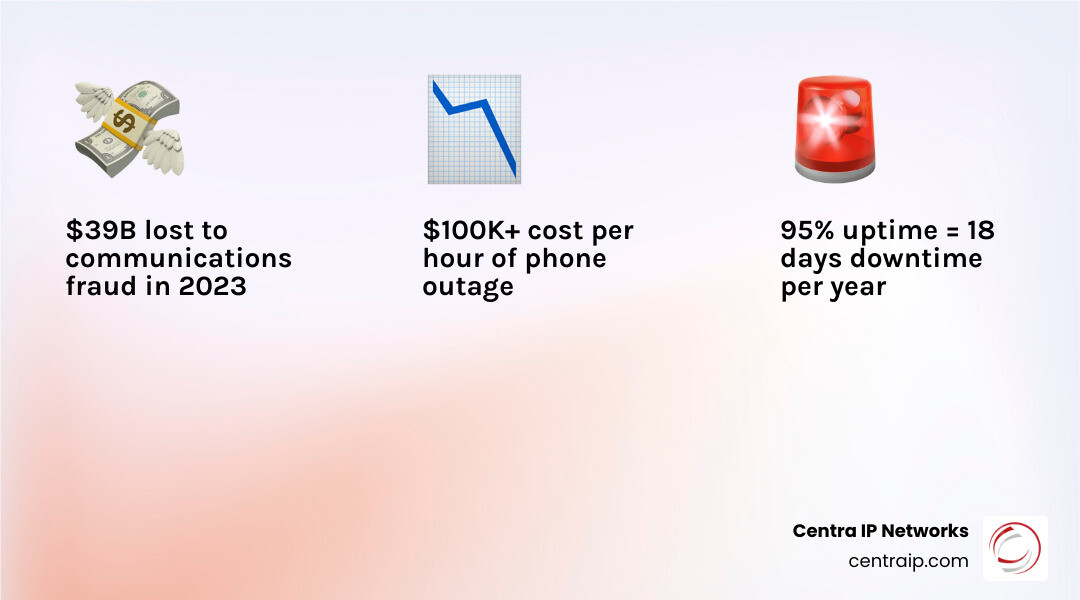 \$39B lost to communications fraud in 2023

\$100K+ cost per hour of phone outage

95% uptime = 18 days downtime per year

Centra IP Networks
centraip.com